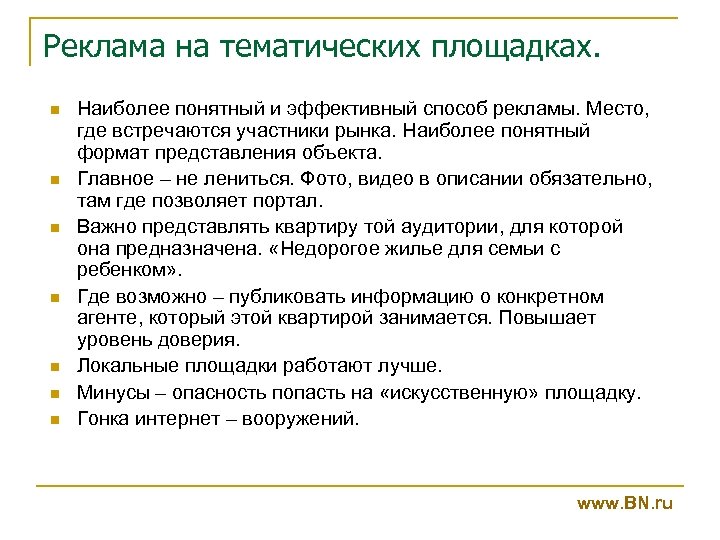 Реклама на тематических площадках.

- Наиболее понятный и эффективный способ рекламы. Место, где встречаются участники рынка. Наиболее понятный формат представления объекта.
- Главное – не лениться. Фото, видео в описании обязательно, там где позволяет портал.
- Важно представлять квартиру той аудитории, для которой она предназначена. «Недорогое жилье для семьи с ребенком».
- Где возможно – публиковать информацию о конкретном агенте, который этой квартирой занимается. Повышает уровень доверия.
- Локальные площадки работают лучше.
- Минусы – опасность попасть на «искусственную» площадку.
- Гонка интернет – вооружений.

www.BN.ru